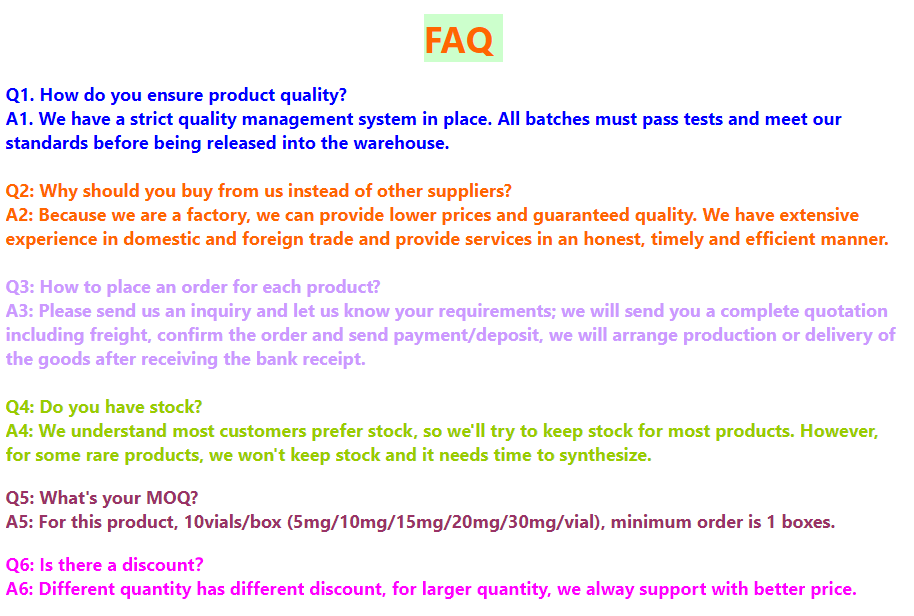 FAQ

Q1. How do you ensure product quality?
A1. We have a strict quality management system in place. All batches must pass tests and meet our standards before being released into the warehouse.

Q2: Why should you buy from us instead of other suppliers?
A2: Because we are a factory, we can provide lower prices and guaranteed quality. We have extensive experience in domestic and foreign trade and provide services in an honest, timely and efficient manner.

Q3: How to place an order for each product?
A3: Please send us an inquiry and let us know your requirements; we will send you a complete quotation including freight, confirm the order and send payment/deposit, we will arrange production or delivery of the goods after receiving the bank receipt.

Q4: Do you have stock?
A4: We understand most customers prefer stock, so we'll try to keep stock for most products. However, for some rare products, we won't keep stock and it needs time to synthesize.

Q5: What's your MOQ?
A5: For this product, 10vials/box (5mg/10mg/15mg/20mg/30mg/vial), minimum order is 1 boxes.

Q6: Is there a discount?
A6: Different quantity has different discount, for larger quantity, we alway support with better price.